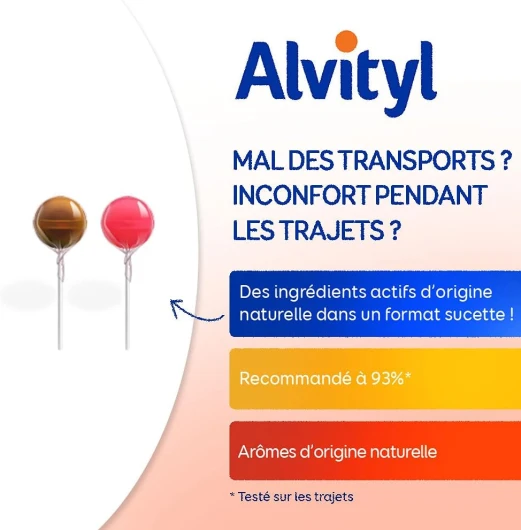 Alvityl

MAL DES TRANSPORTS ? INCONFORT PENDANT LES TRAJETS ?

Des ingrédients actifs d'origine naturelle dans un format sucette !

Recommandé à 93%*

Arômes d'origine naturelle

* Testé sur les trajets